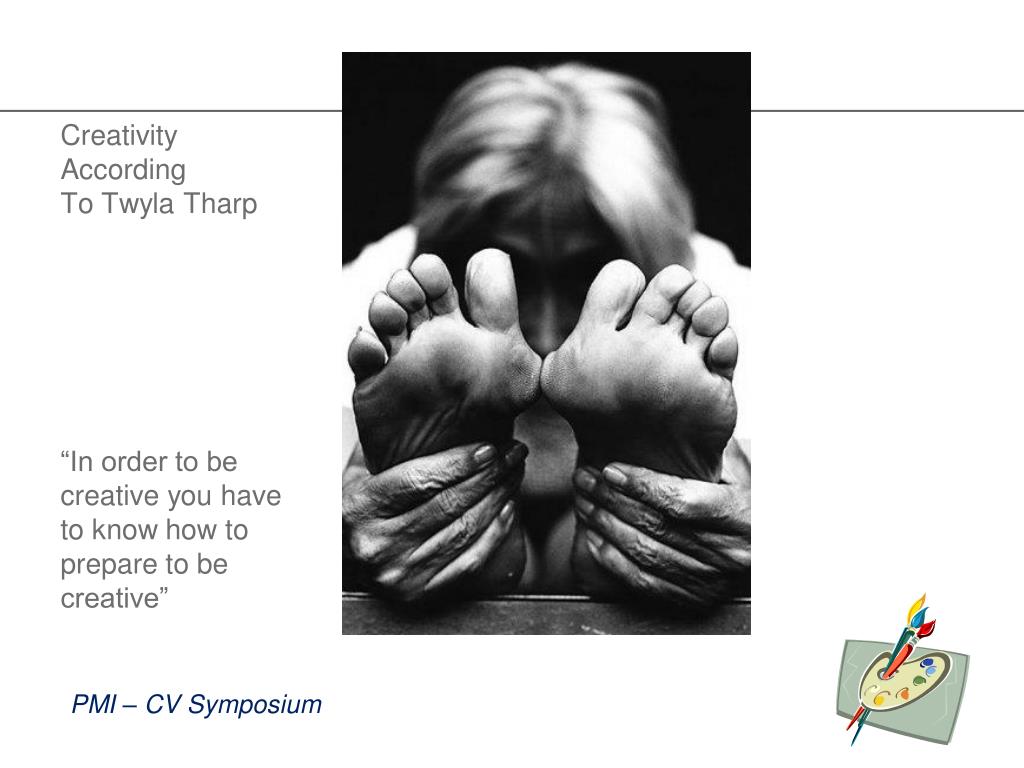 Creativity According To Twyla Tharp

“In order to be creative you have to know how to prepare to be creative”

PMI – CV Symposium